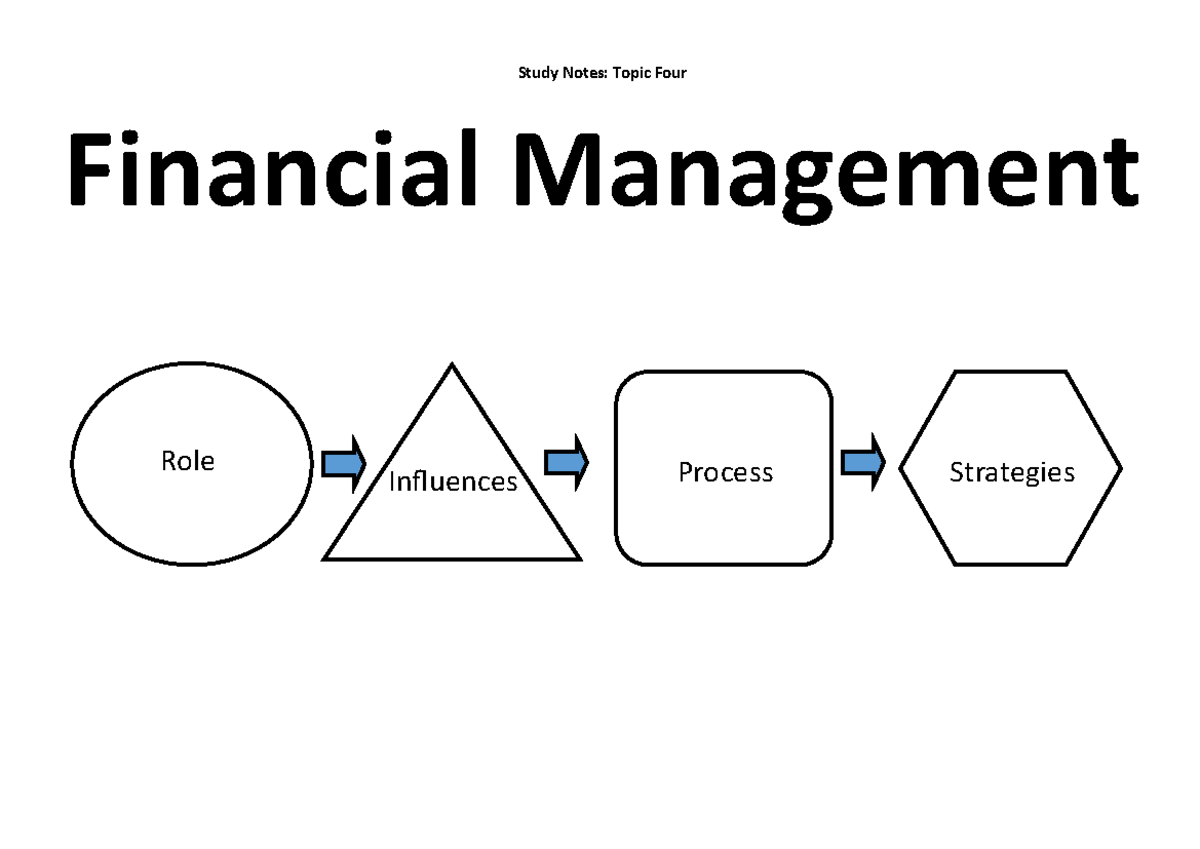 Study Notes: Topic Four

Financial Management

Role

Influences

Process

Strategies